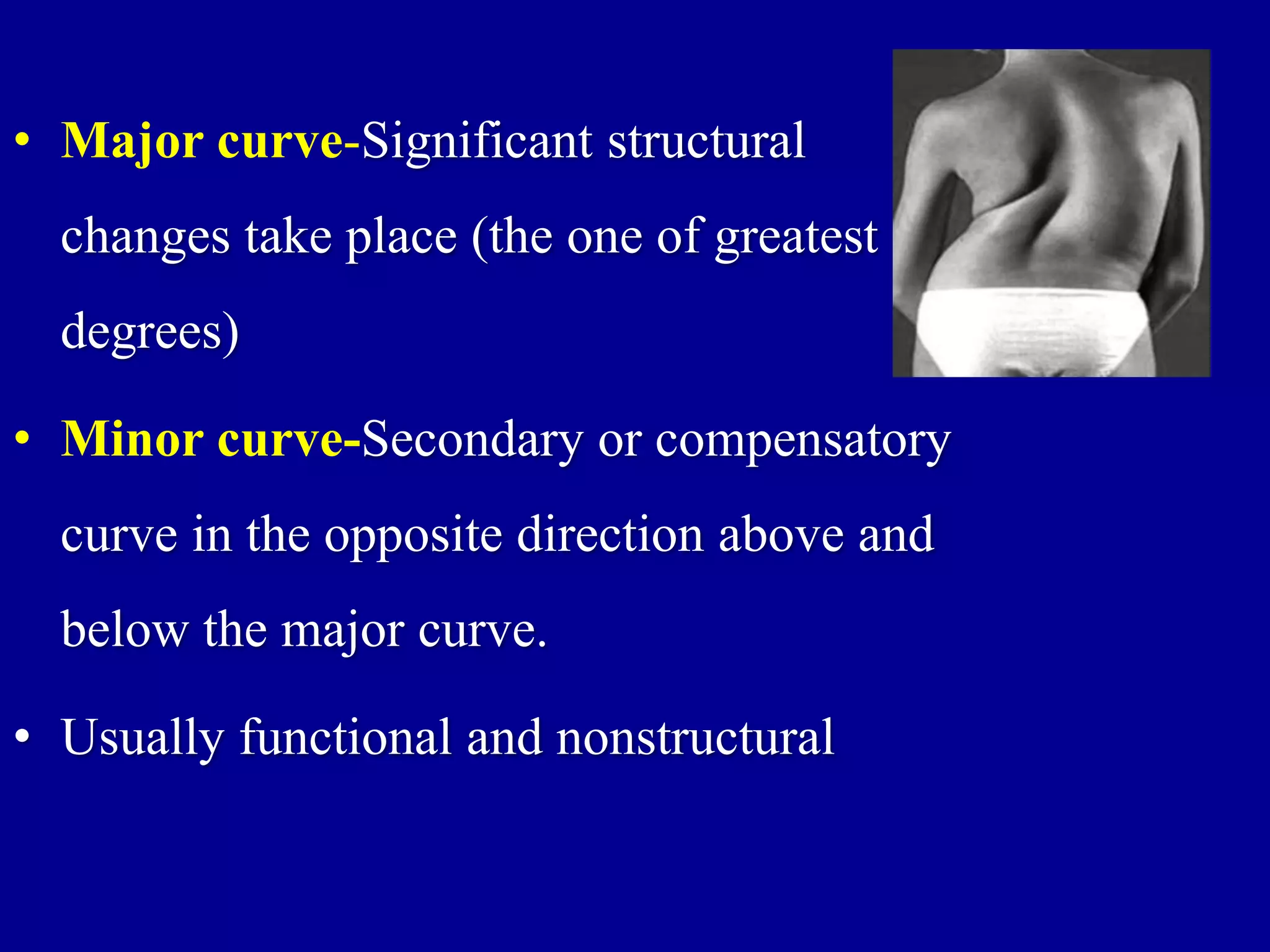 • Major curve-Significant structural changes take place (the one of greatest degrees)

• Minor curve-Secondary or compensatory curve in the opposite direction above and below the major curve.

• Usually functional and nonstructural